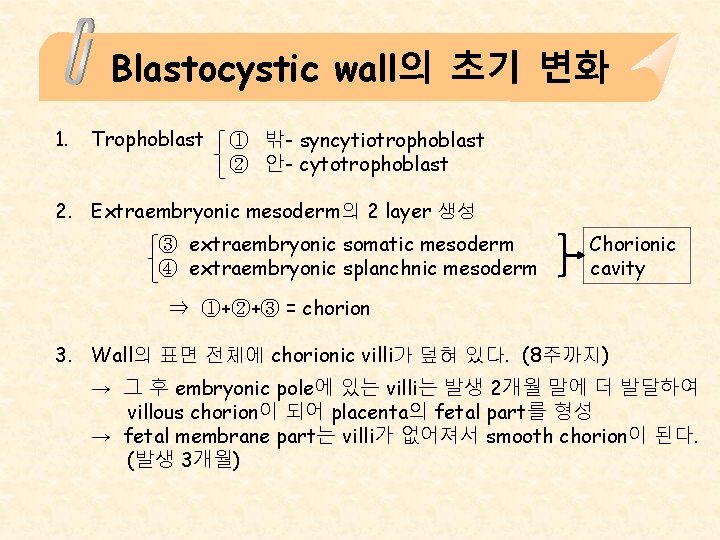 Blastocystic wall의 초기 변화

1. Trophoblast ① 밖- syncytiotrophoblast
② 안- cytotrophoblast

2. Extraembryonic mesoderm의 2 layer 생성
③ extraembryonic somatic mesoderm
④ extraembryonic splanchnic mesoderm
Chorionic cavity

⇒ ①+②+③ = chorion

3. Wall의 표면 전체에 chorionic villi가 덮혀 있다. (8주까지)
→ 그 후 embryonic pole에 있는 villi는 발생 2개월 말에 더 발달하여 villous chorion이 되어 placenta의 fetal part를 형성
→ fetal membrane part는 villi가 없어져서 smooth chorion이 된다. (발생 3개월)